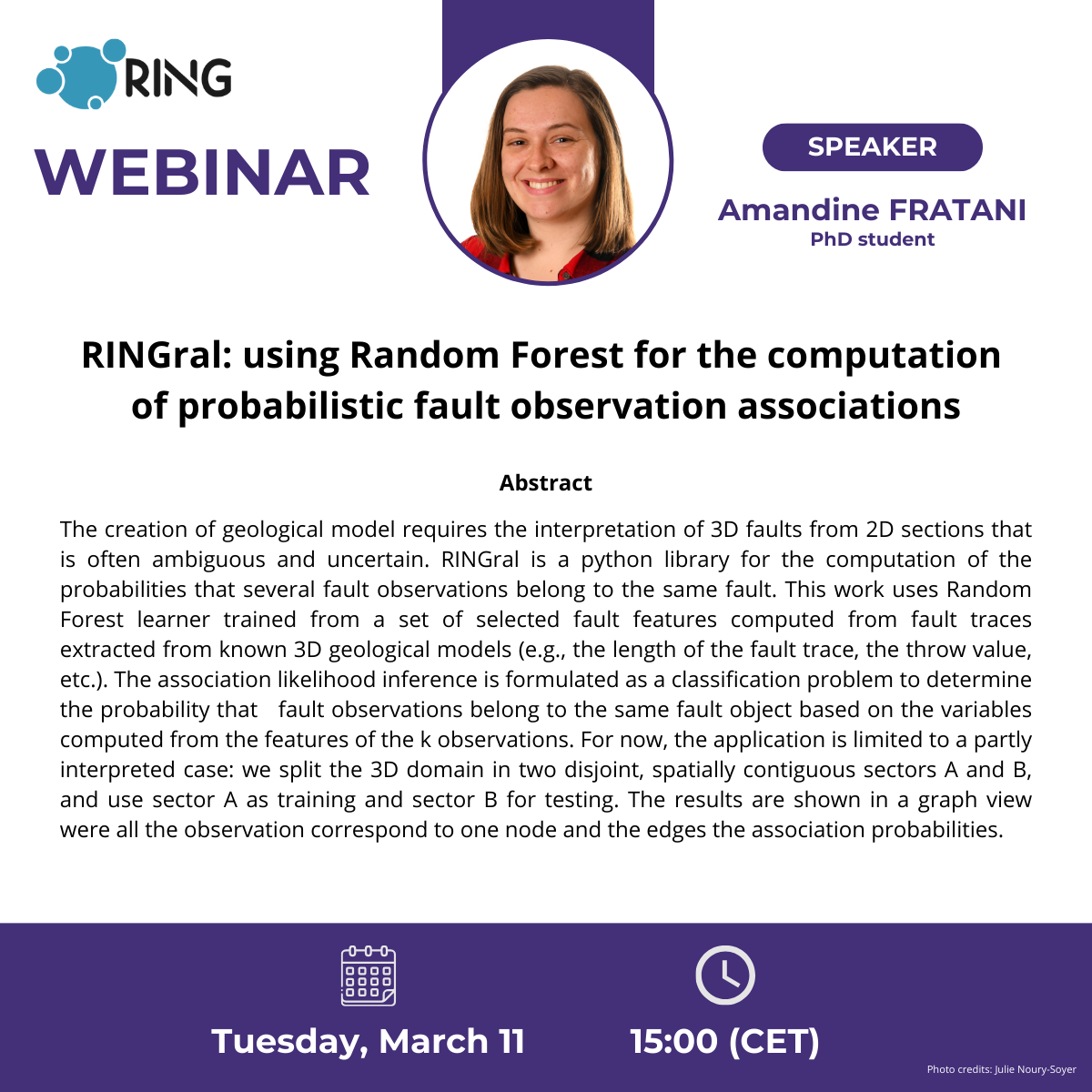 RING

WEBINAR

SPEAKER

Amandine FRATANI
PhD student

RINGral: using Random Forest for the computation of probabilistic fault observation associations

Abstract

The creation of geological model requires the interpretation of 3D faults from 2D sections that is often ambiguous and uncertain. RINGral is a python library for the computation of the probabilities that several fault observations belong to the same fault. This work uses Random Forest learner trained from a set of selected fault features computed from fault traces extracted from known 3D geological models (e.g., the length of the fault trace, the throw value, etc.). The association likelihood inference is formulated as a classification problem to determine the probability that fault observations belong to the same fault object based on the variables computed from the features of the k observations. For now, the application is limited to a partly interpreted case: we split the 3D domain in two disjoint, spatially contiguous sectors A and B, and use sector A as training and sector B for testing. The results are shown in a graph view were all the observation correspond to one node and the edges the association probabilities.

Tuesday, March 11

15:00 (CET)

Photo credits: Julie Noury-Soyer